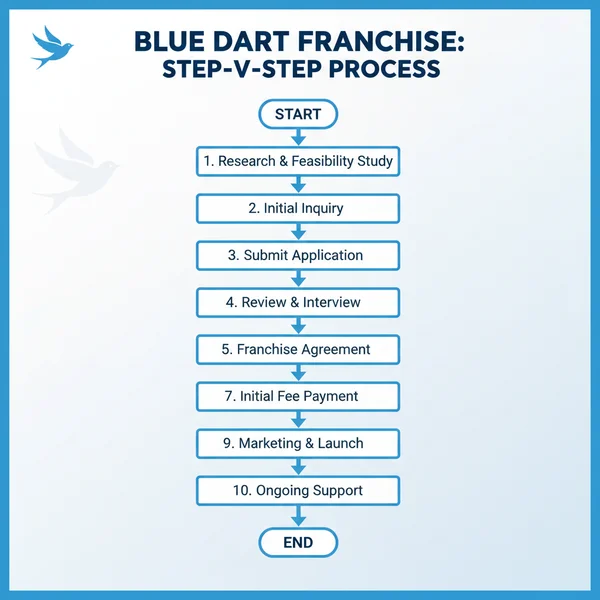 BLUE DART FRANCHISE: STEP-V-STEP PROCESS

START

1. Research & Feasibility Study

2. Initial Inquiry

3. Submit Application

4. Review & Interview

5. Franchise Agreement

7. Initial Fee Payment

9. Marketing & Launch

10. Ongoing Support

END